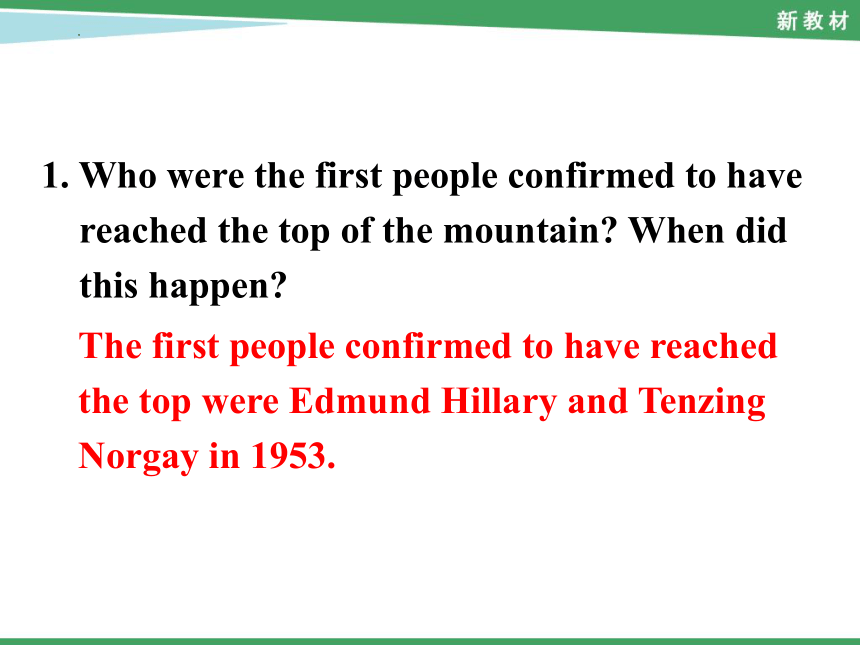 新教材

1. Who were the first people confirmed to have reached the top of the mountain? When did this happen?

The first people confirmed to have reached the top were Edmund Hillary and Tenzing Norgay in 1953.